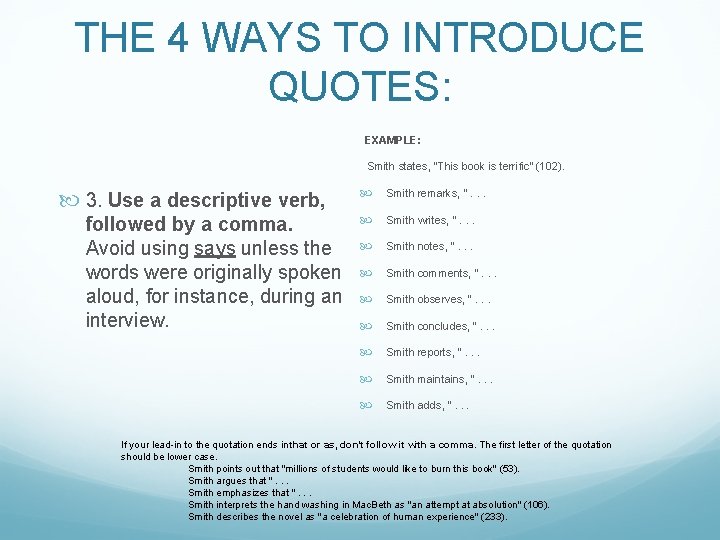 THE 4 WAYS TO INTRODUCE QUOTES:

3. Use a descriptive verb, followed by a comma. Avoid using says unless the words were originally spoken aloud, for instance, during an interview.

EXAMPLE:

Smith states, "This book is terrific" (102).

Smith remarks, " . . .

Smith writes, " . . .

Smith notes, " . . .

Smith comments, " . . .

Smith observes, " . . .

Smith concludes, " . . .

Smith reports, " . . .

Smith maintains, " . . .

Smith adds, " . . .

If your lead-in to the quotation ends inthat or as, don't follow it with a comma. The first letter of the quotation should be lower case.

Smith points out that "millions of students would like to burn this book" (53).
Smith argues that " . . .
Smith emphasizes that " . . .
Smith interprets the hand washing in MacBeth as "an attempt at absolution" (106).
Smith describes the novel as "a celebration of human experience" (233).